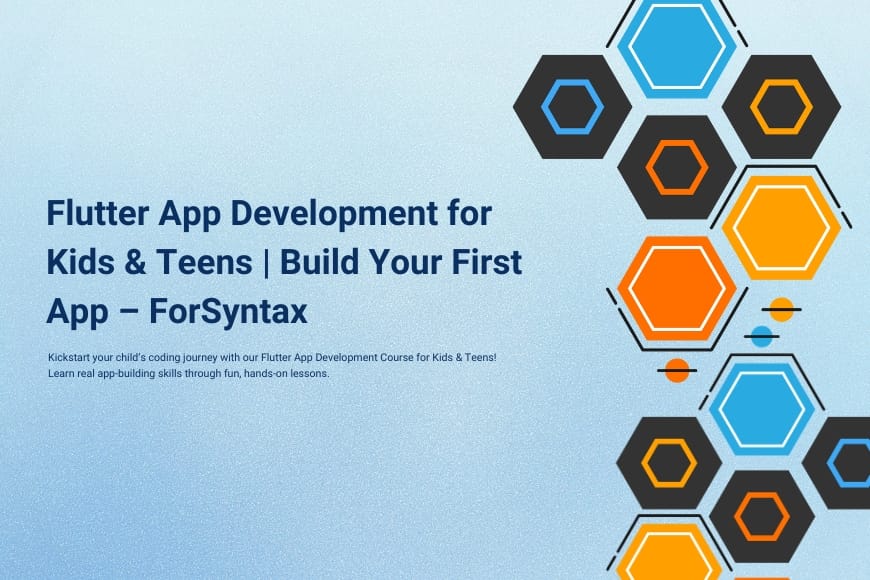 Flutter App Development for Kids & Teens | Build Your First App – ForSyntax

Kickstart your child's coding journey with our Flutter App Development Course for Kids & Teens! Learn real app-building skills through fun, hands-on lessons.